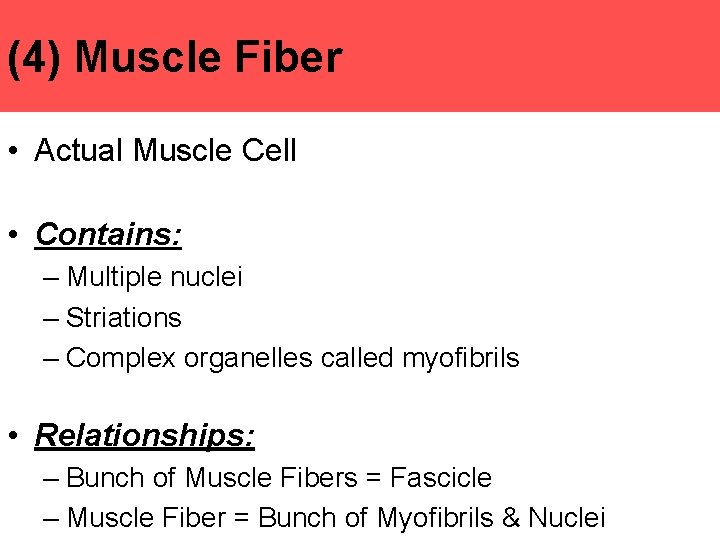 (4) Muscle Fiber

• Actual Muscle Cell

• Contains:
– Multiple nuclei
– Striations
– Complex organelles called myofibrils

• Relationships:
– Bunch of Muscle Fibers = Fascicle
– Muscle Fiber = Bunch of Myofibrils & Nuclei